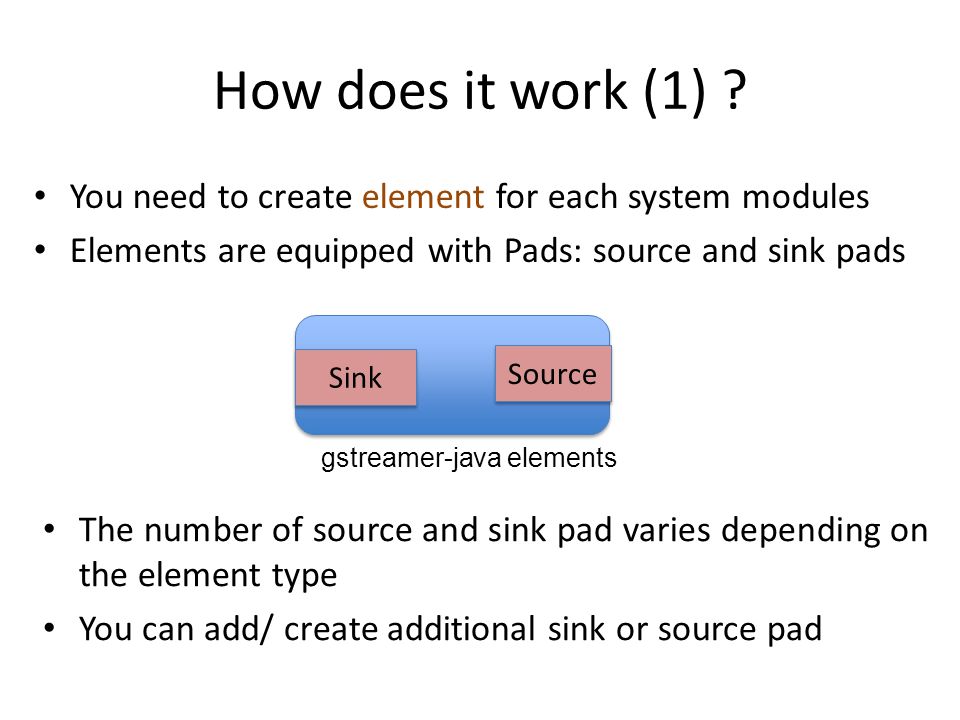 How does it work (1) ?

• You need to create element for each system modules
• Elements are equipped with Pads: source and sink pads

Sink

Source

gstreamer-java elements

• The number of source and sink pad varies depending on the element type
• You can add/ create additional sink or source pad